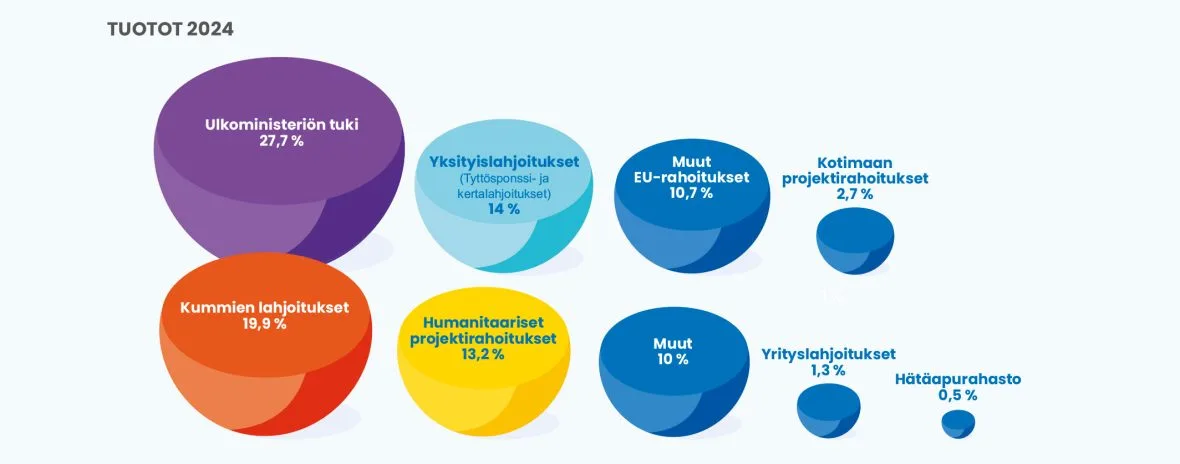 TUOTOT 2024

Ulkoministeriön tuki
27,7 %

Yksityislahjoitukset
(Tyttösponssi- ja kertalahjoitukset)
14 %

Muut
EU-rahoitukset
10,7 %

Kotimaan
projektirahoitukset
2,7 %

Kummien lahjoitukset
19,9 %

Humanitaariset
projektirahoitukset
13,2 %

Muut
10 %

Yrityslahjoitukset
1,3 %

Hätäapurahasto
0,5 %